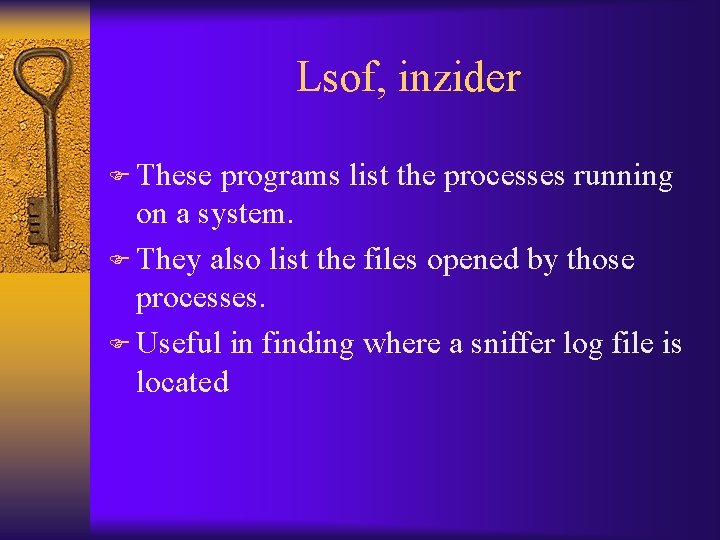 Lsof, inzider

These programs list the processes running on a system.

They also list the files opened by those processes.

Useful in finding where a sniffer log file is located